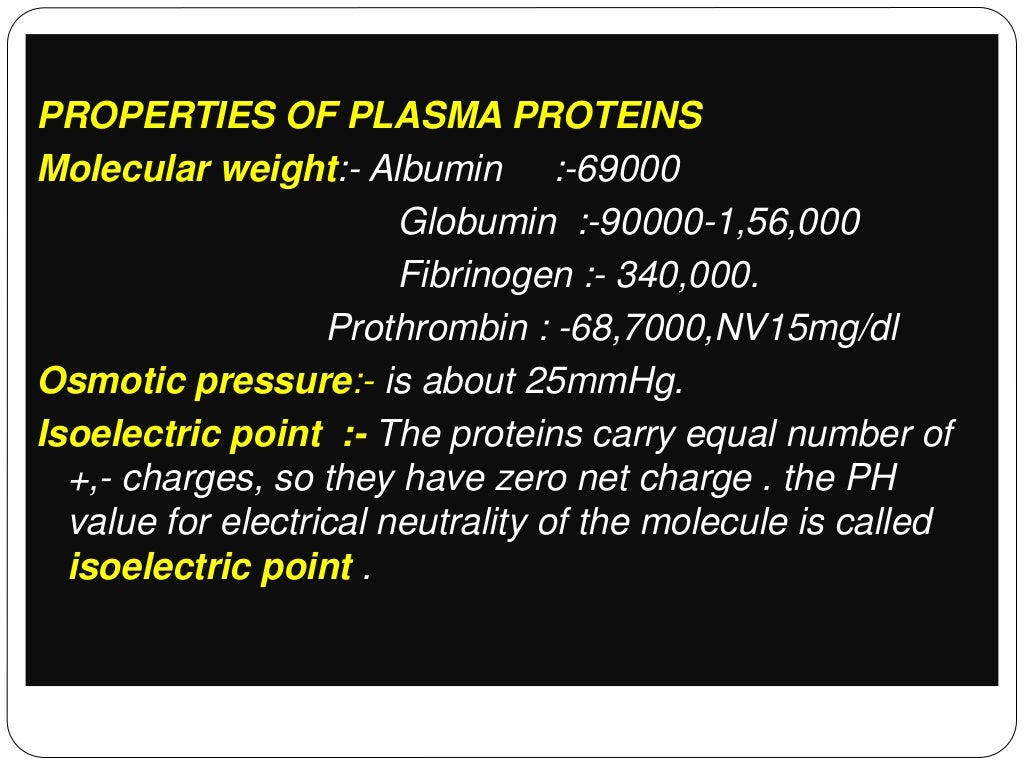 PROPERTIES OF PLASMA PROTEINS

Molecular weight:- Albumin :-69000
Globumin :-90000-1,56,000
Fibrinogen :- 340,000.
Prothrombin : -68,7000,NV15mg/dl

Osmotic pressure:- is about 25mmHg.

Isoelectric point :- The proteins carry equal number of +,- charges, so they have zero net charge . the PH value for electrical neutrality of the molecule is called isoelectric point .